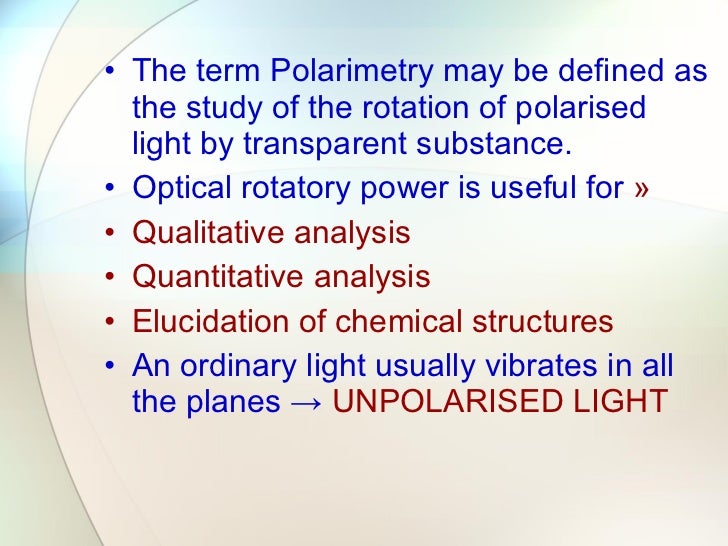 • The term Polarimetry may be defined as the study of the rotation of polarised light by transparent substance.
• Optical rotatory power is useful for »
• Qualitative analysis
• Quantitative analysis
• Elucidation of chemical structures
• An ordinary light usually vibrates in all the planes → UNPOLARISED LIGHT